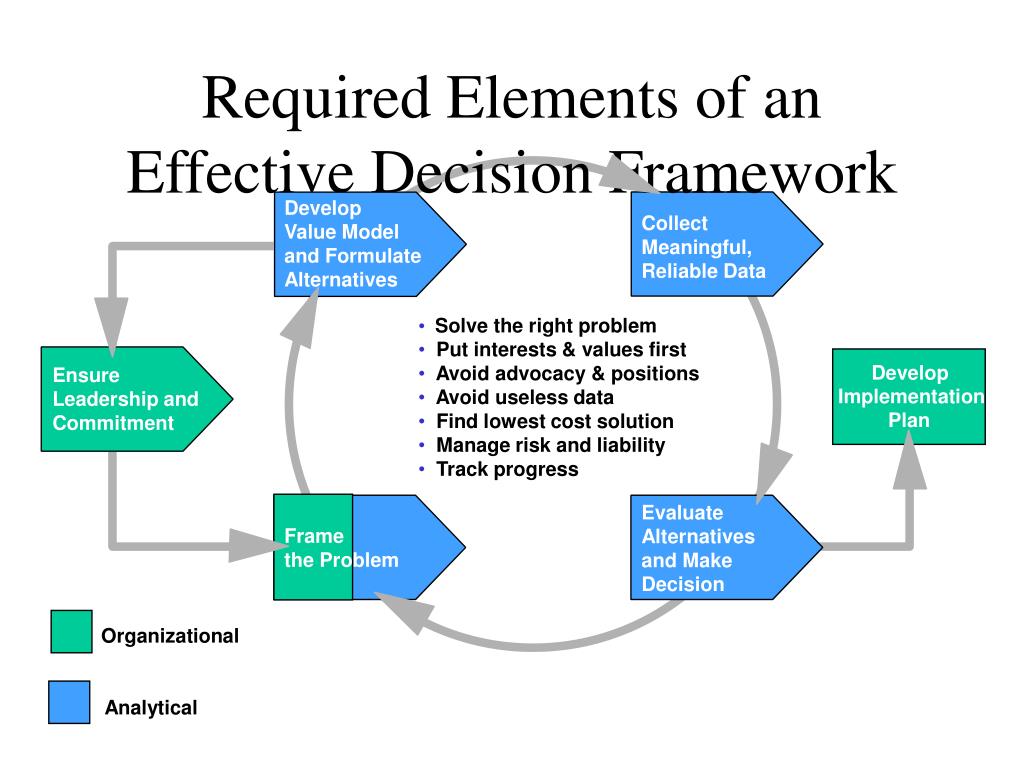 Required Elements of an Effective Decision Framework

Develop Value Model and Formulate Alternatives

Collect Meaningful, Reliable Data

Ensure Leadership and Commitment

• Solve the right problem
• Put interests & values first
• Avoid advocacy & positions
• Avoid useless data
• Find lowest cost solution
• Manage risk and liability
• Track progress

Develop Implementation Plan

Frame the Problem

Evaluate Alternatives and Make Decision

Organizational

Analytical